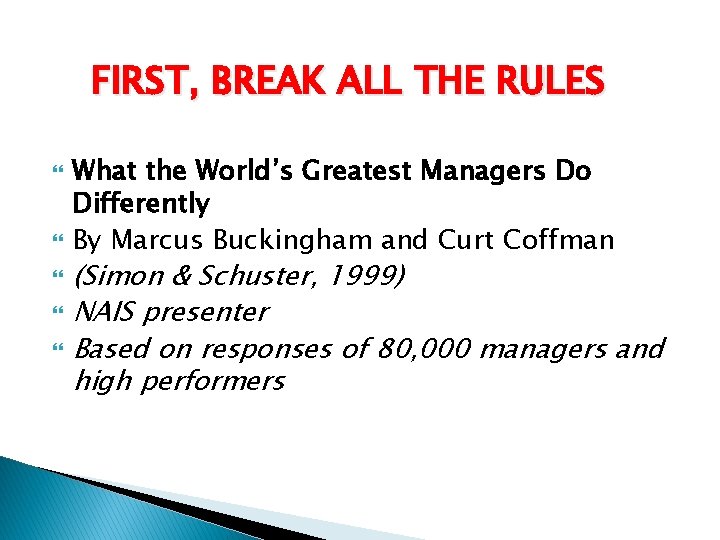 FIRST, BREAK ALL THE RULES

What the World's Greatest Managers Do Differently

By Marcus Buckingham and Curt Coffman

(Simon & Schuster, 1999)

NAIS presenter

Based on responses of 80,000 managers and high performers